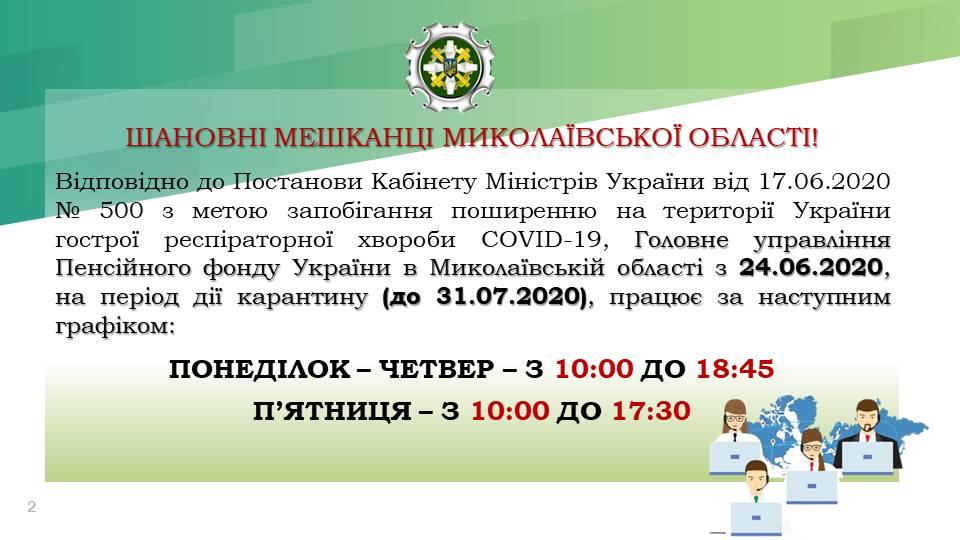 ШАНОВНІ МЕШКАНЦІ МИКОЛАЇВСЬКОЇ ОБЛАСТІ!

Відповідно до Постанови Кабінету Міністрів України від 17.06.2020 № 500 з метою запобігання поширенню на території України гострої респіраторної хвороби COVID-19, Головне управління Пенсійного фонду України в Миколаївській області з 24.06.2020, на період дії карантину (до 31.07.2020), працює за наступним графіком:

ПОНЕДІЛОК – ЧЕТВЕР – З 10:00 ДО 18:45

П'ЯТНИЦЯ – З 10:00 ДО 17:30

2